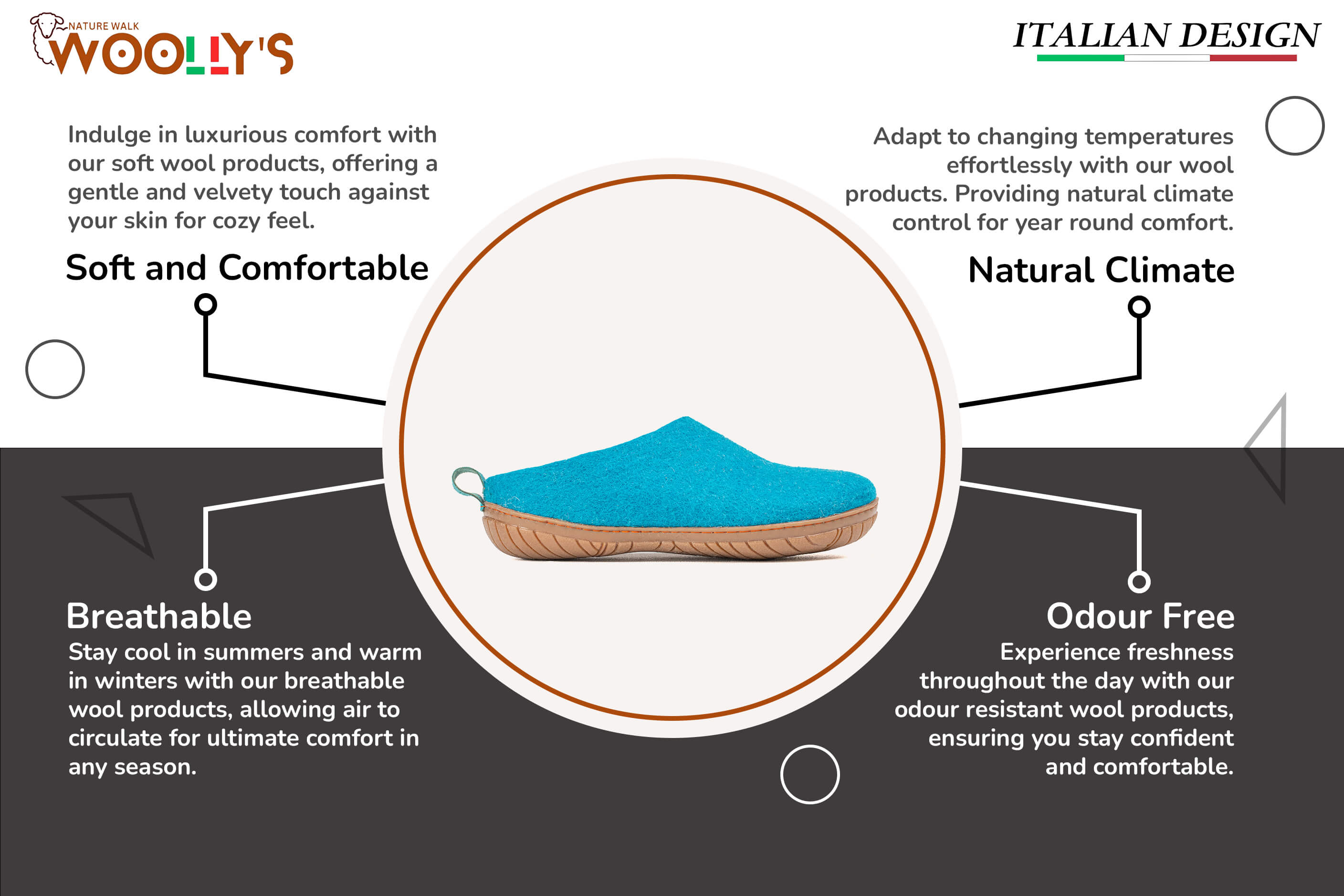 NATURE WALK
WOOLLY'S

ITALIAN DESIGN

Indulge in luxurious comfort with our soft wool products, offering a gentle and velvety touch against your skin for cozy feel.

Soft and Comfortable

Adapt to changing temperatures effortlessly with our wool products. Providing natural climate control for year round comfort.

Natural Climate

Breathable

Stay cool in summers and warm in winters with our breathable wool products, allowing air to circulate for ultimate comfort in any season.

Odour Free

Experience freshness throughout the day with our odour resistant wool products, ensuring you stay confident and comfortable.